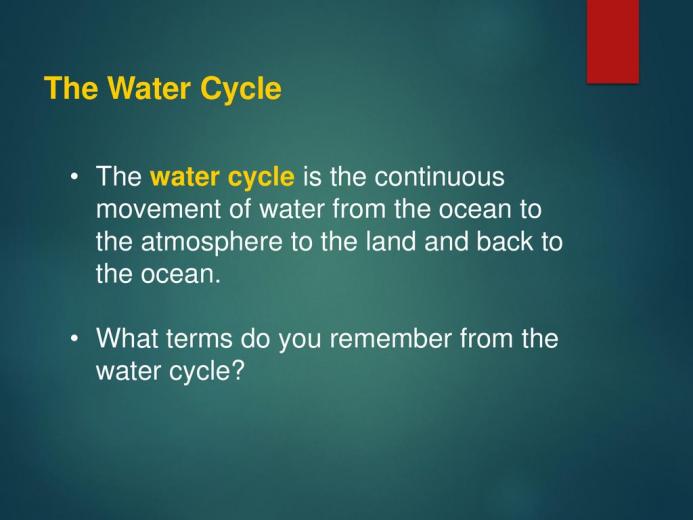 The Water Cycle

• The water cycle is the continuous movement of water from the ocean to the atmosphere to the land and back to the ocean.

• What terms do you remember from the water cycle?